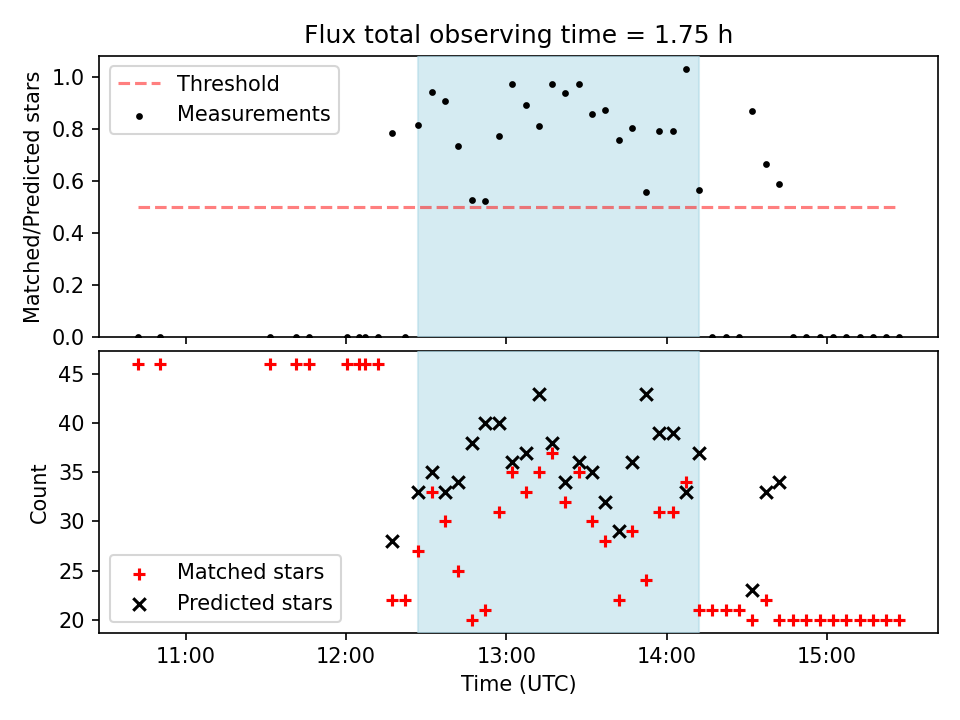 Flux total observing time = 1.75 h

Matched/Predicted stars

1.0
0.8
0.6
0.4
0.2
0.0

Threshold
Measurements

Count

45
40
35
30
25
20

Matched stars
Predicted stars

11:00
12:00
13:00
14:00
15:00

Time (UTC)